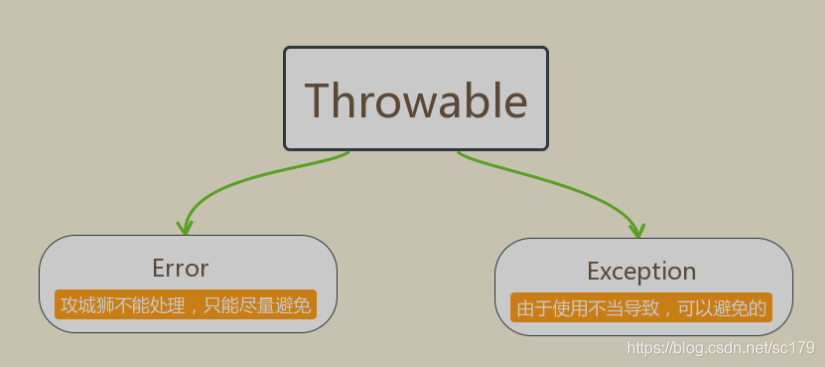 Throwable

Error
攻城狮不能处理，只能尽量避免

Exception
由于使用不当导致，可以避免的

https://blog.csdn.net/sc179